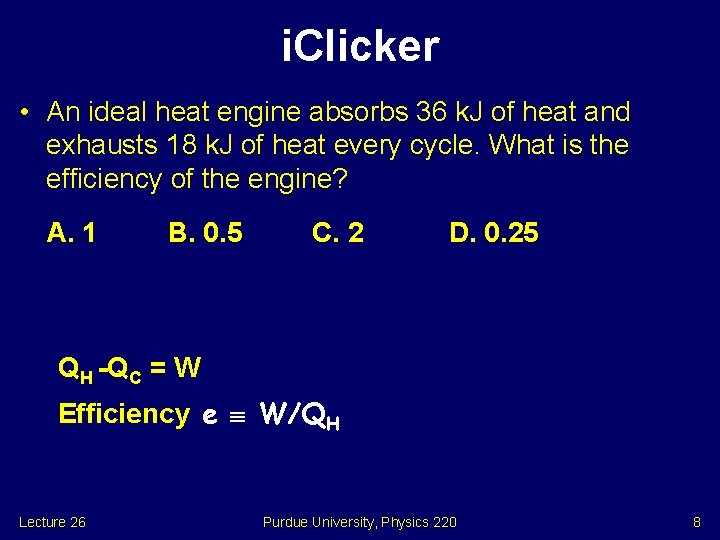 iClicker

• An ideal heat engine absorbs 36 kJ of heat and exhausts 18 kJ of heat every cycle. What is the efficiency of the engine?

A. 1 B. 0.5 C. 2 D. 0.25

$Q_H - Q_C = W$

Efficiency $e \equiv W/Q_H$

Lecture 26 Purdue University, Physics 220 8